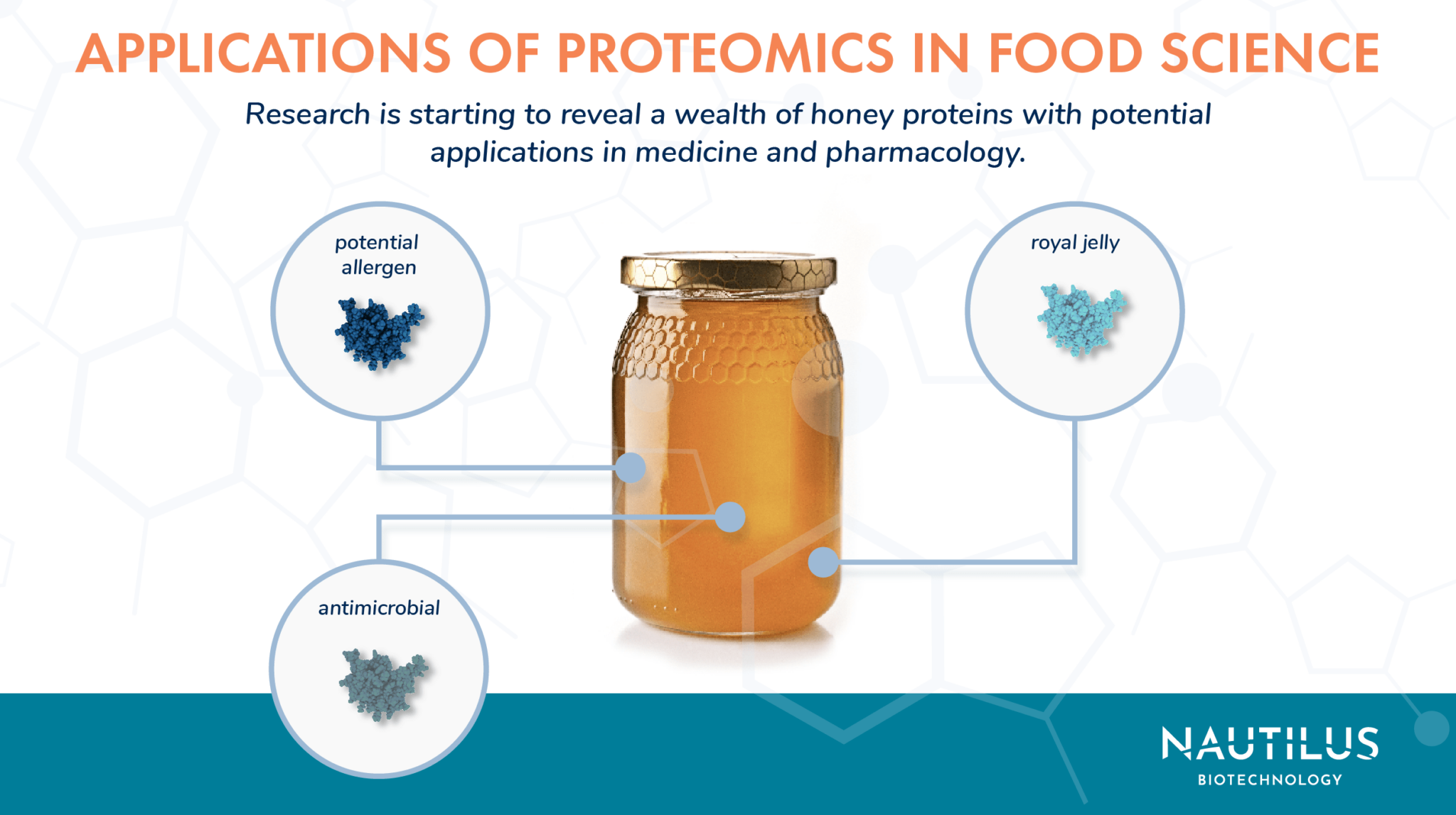 APPLICATIONS OF PROTEOMICS IN FOOD SCIENCE

Research is starting to reveal a wealth of honey proteins with potential applications in medicine and pharmacology.

potential allergen

royal jelly

antimicrobial

NAUTILUS
BIOTECHNOLOGY